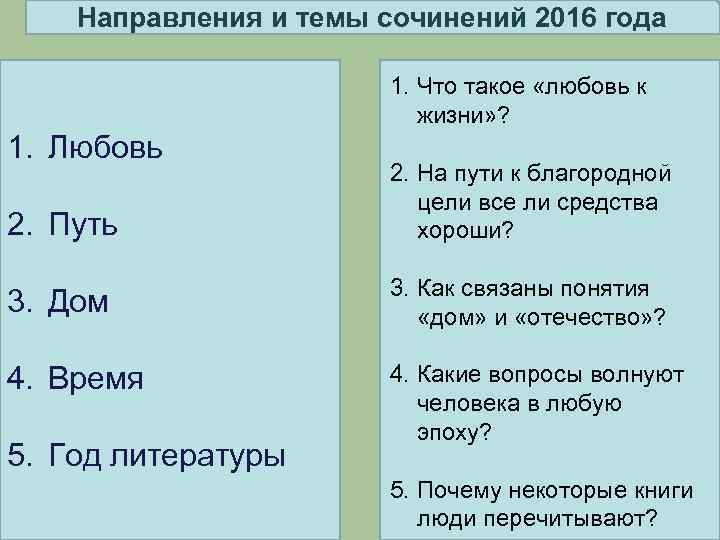 Направления и темы сочинений 2016 года

1. Любовь

2. Путь

3. Дом

4. Время

5. Год литературы

1. Что такое «любовь к жизни»?

2. На пути к благородной цели все ли средства хороши?

3. Как связаны понятия «дом» и «отечество»?

4. Какие вопросы волнуют человека в любую эпоху?

5. Почему некоторые книги люди перечитывают?